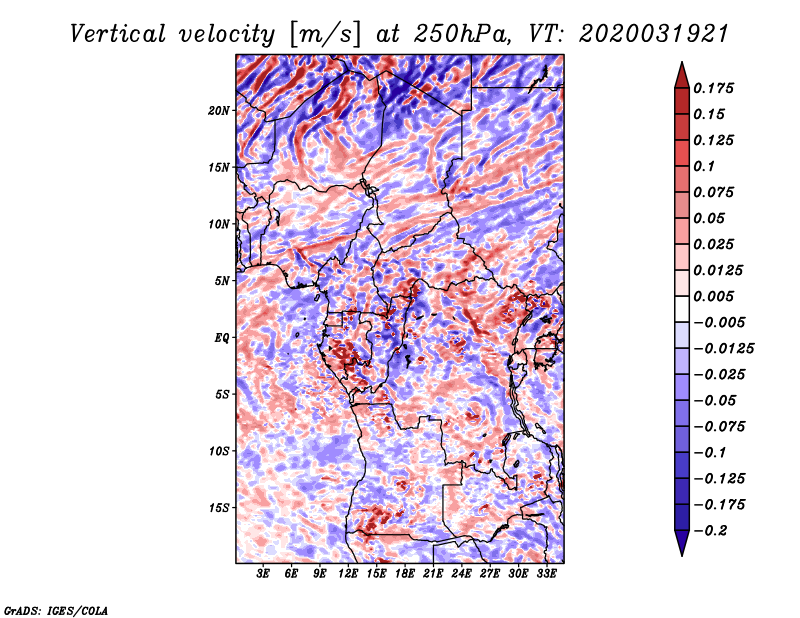 Vertical velocity [m/s] at 250hPa, VT: 2020031921

20N
15N
10N
5N
EQ
5S
10S
15S

3E 6E 9E 12E 15E 18E 21E 24E 27E 30E 33E

0.175
0.15
0.125
0.1
0.075
0.05
0.025
0.0125
0.005
−0.005
−0.0125
−0.025
−0.05
−0.075
−0.1
−0.125
−0.175
−0.2

GrADS: IGES/COLA